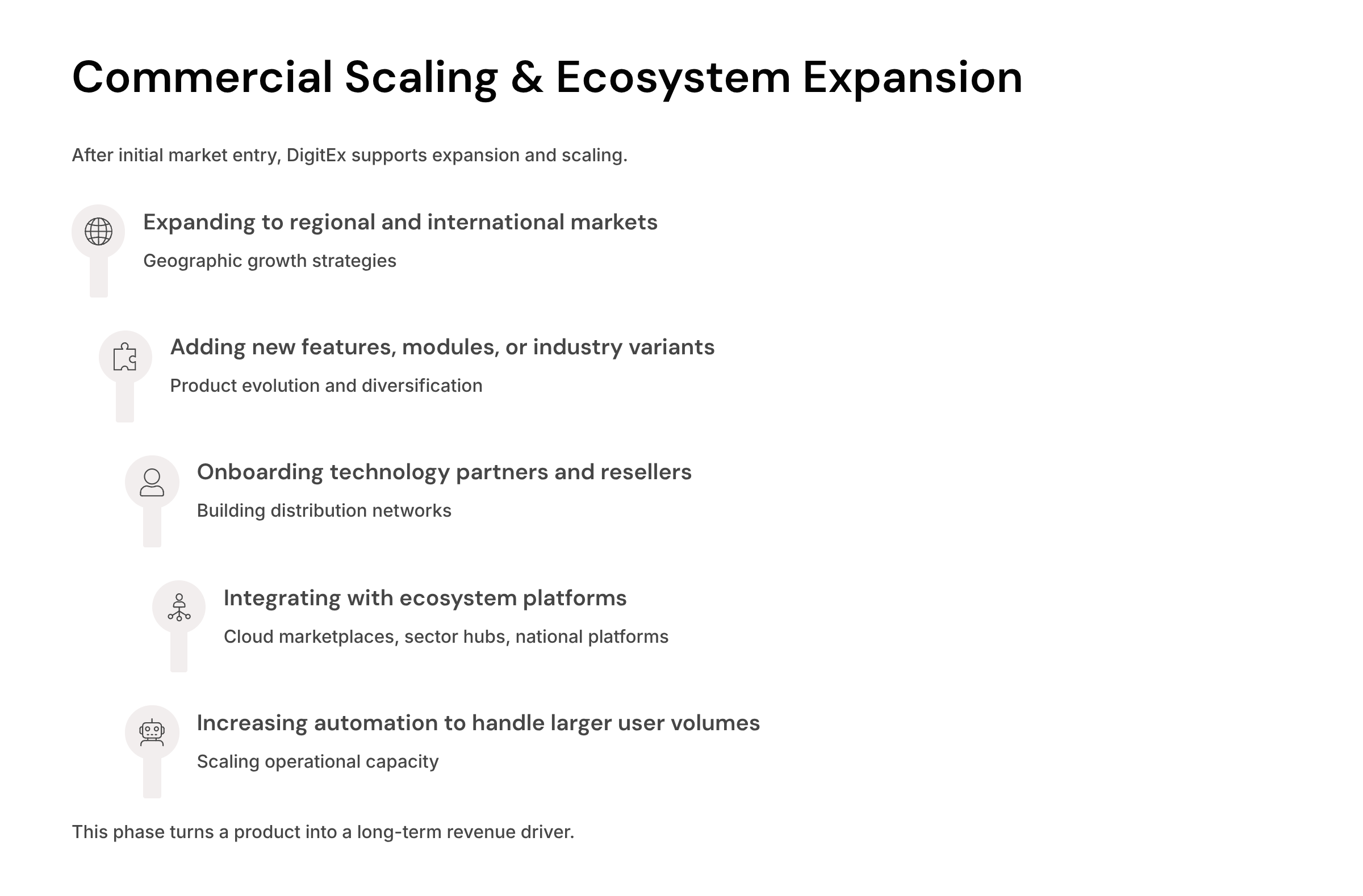 Commercial Scaling & Ecosystem Expansion

After initial market entry, DigitEx supports expansion and scaling.

Expanding to regional and international markets

Geographic growth strategies

Adding new features, modules, or industry variants

Product evolution and diversification

Onboarding technology partners and resellers

Building distribution networks

Integrating with ecosystem platforms

Cloud marketplaces, sector hubs, national platforms

Increasing automation to handle larger user volumes

Scaling operational capacity

This phase turns a product into a long-term revenue driver.